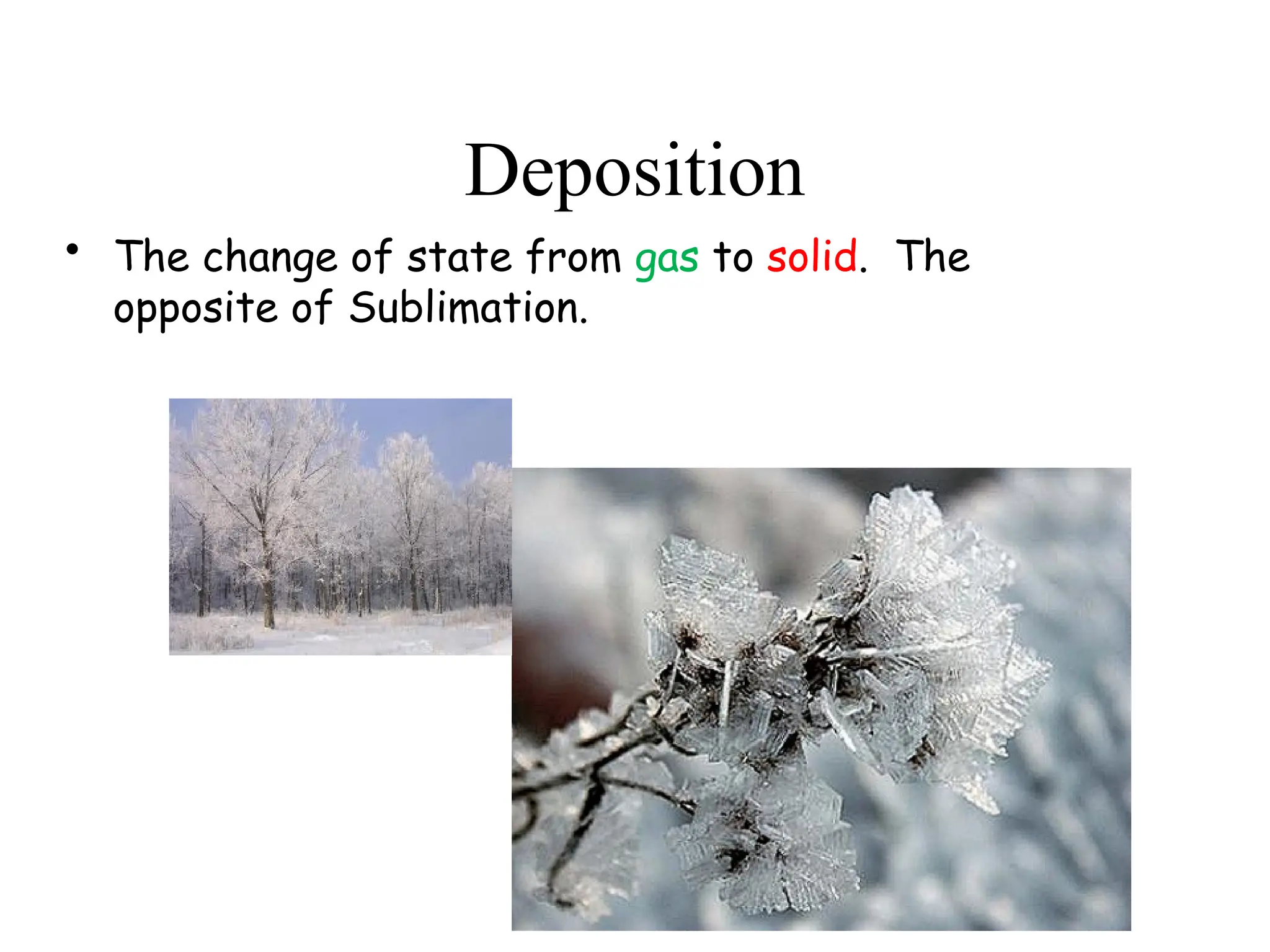 Deposition

• The change of state from gas to solid. The opposite of Sublimation.